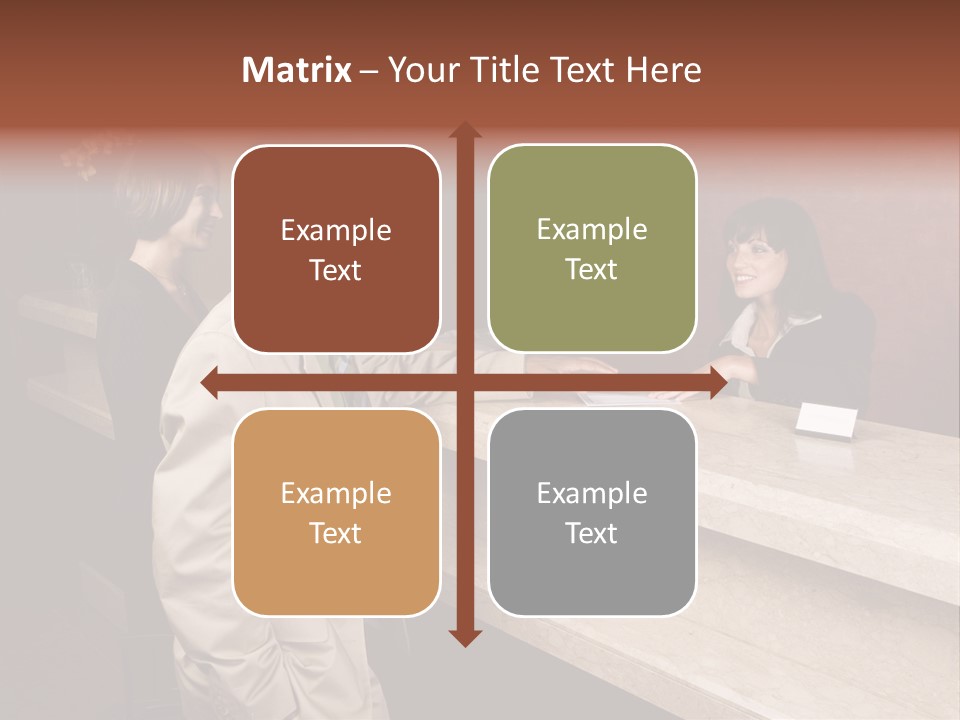 Matrix – Your Title Text Here

Example Text

Example Text

Example Text

Example Text